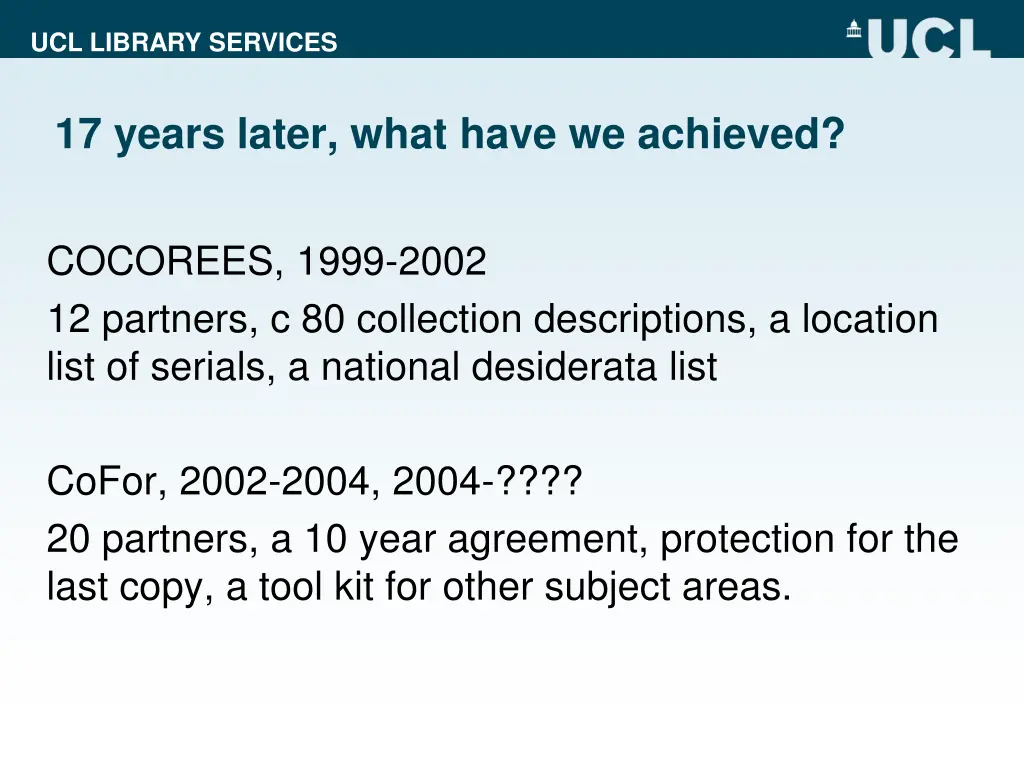 UCL LIBRARY SERVICES

UCL

17 years later, what have we achieved?

COCOREES, 1999-2002

12 partners, c 80 collection descriptions, a location list of serials, a national desiderata list

CoFor, 2002-2004, 2004-????

20 partners, a 10 year agreement, protection for the last copy, a tool kit for other subject areas.